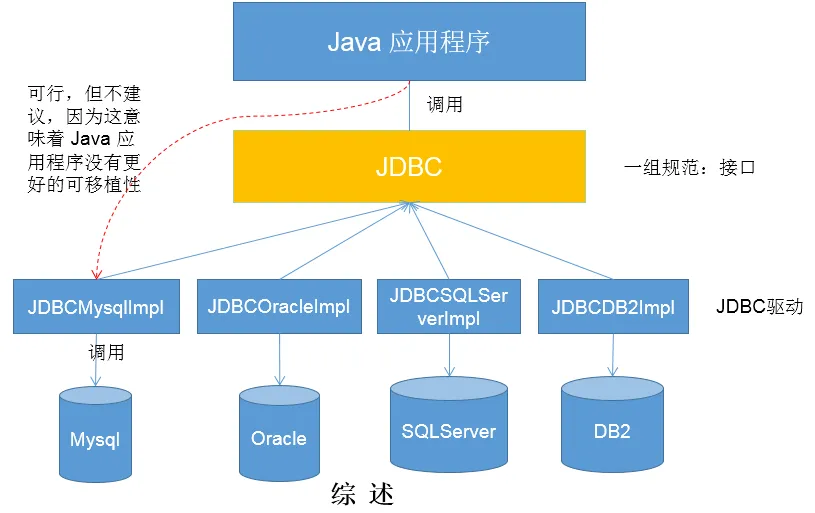 Java 应用程序

可行，但不建议，因为这意味着 Java 应用程序没有更好的可移植性

调用

JDBC

一组规范：接口

JDBCMysqlImpl

JDBCOracleImpl

JDBCSQLServerImpl

JDBCDB2Impl

JDBC驱动

调用

Mysql

Oracle

SQLServer

DB2

综 述